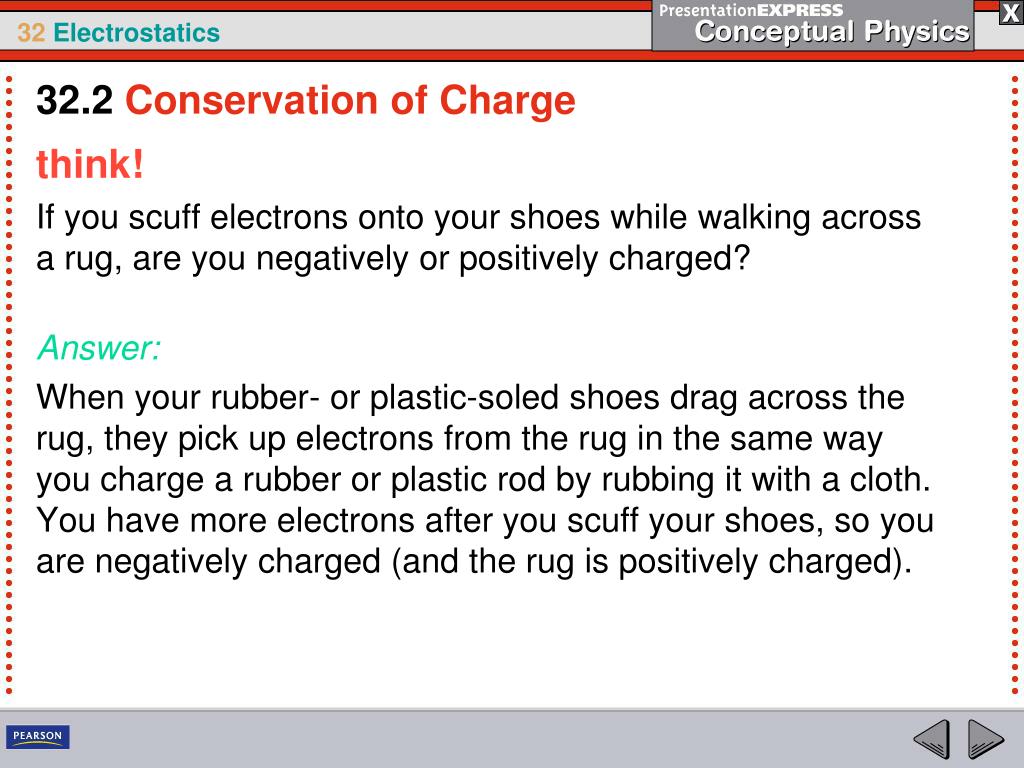 32 Electrostatics

PresentationEXPRESS
Conceptual Physics

X

32.2 Conservation of Charge

think!

If you scuff electrons onto your shoes while walking across a rug, are you negatively or positively charged?

Answer:

When your rubber- or plastic-soled shoes drag across the rug, they pick up electrons from the rug in the same way you charge a rubber or plastic rod by rubbing it with a cloth. You have more electrons after you scuff your shoes, so you are negatively charged (and the rug is positively charged).

PEARSON